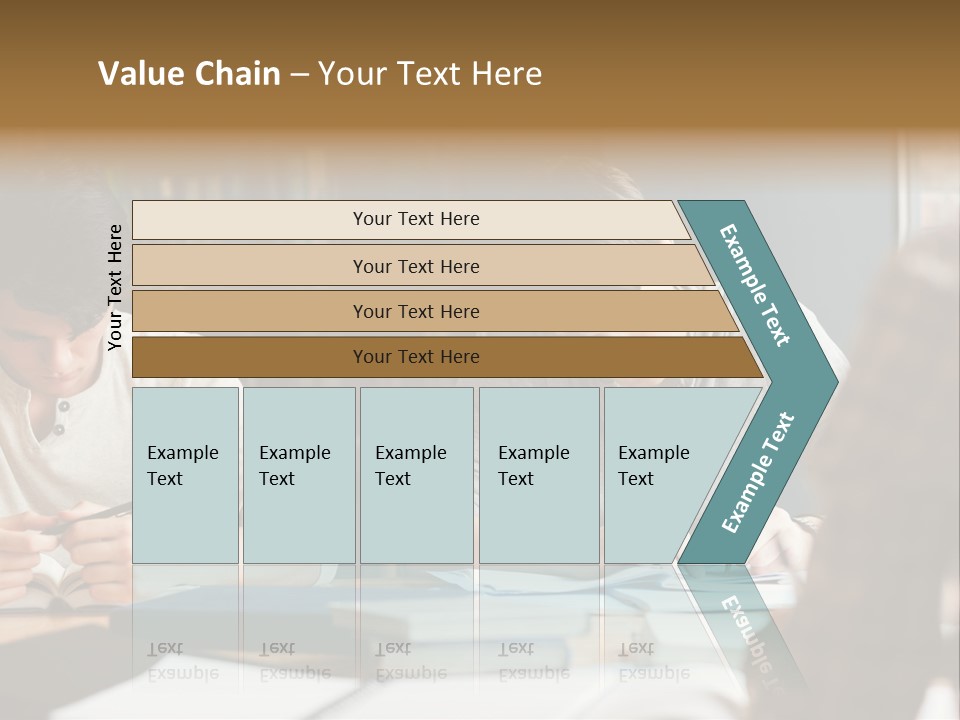 Value Chain – Your Text Here

Your Text Here

Your Text Here

Your Text Here

Your Text Here

Your Text Here

Example Text

Example Text

Example Text

Example Text

Example Text

Example Text

Example Text